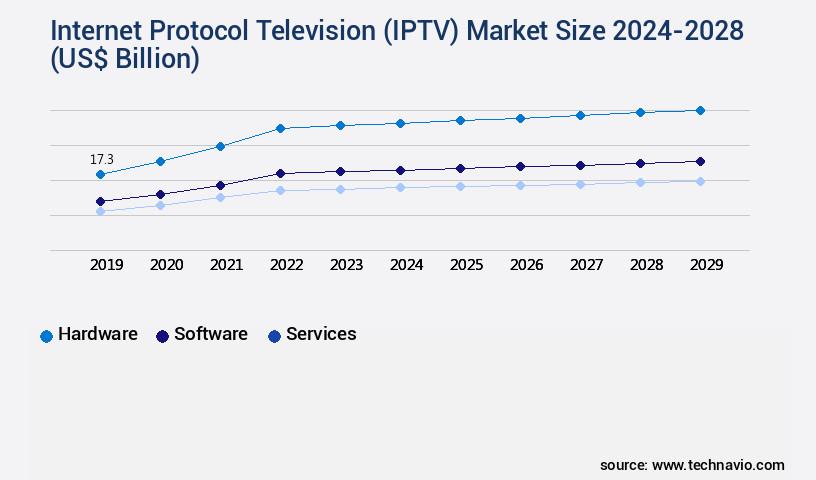 Internet Protocol Television (IPTV) Market Size 2024-2028 (US$ Billion)

17.3

2019 2020 2021 2022 2023 2024 2025 2026 2027 2028 2029

Hardware Software Services

source: www.technavio.com